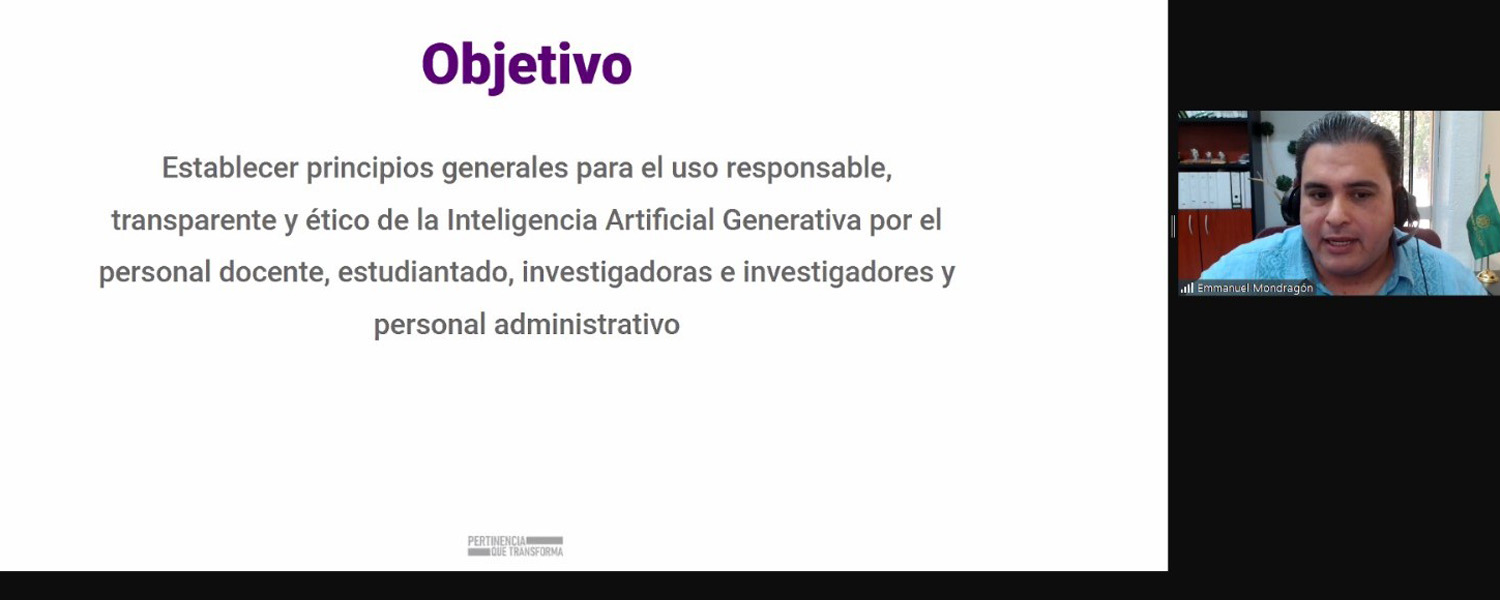 Objetivo

Establecer principios generales para el uso responsable, transparente y ético de la Inteligencia Artificial Generativa por el personal docente, estudiantado, investigadoras e investigadores y personal administrativo

PERTINENCIA QUE TRANSFORMA

Emmanuel Mondragón